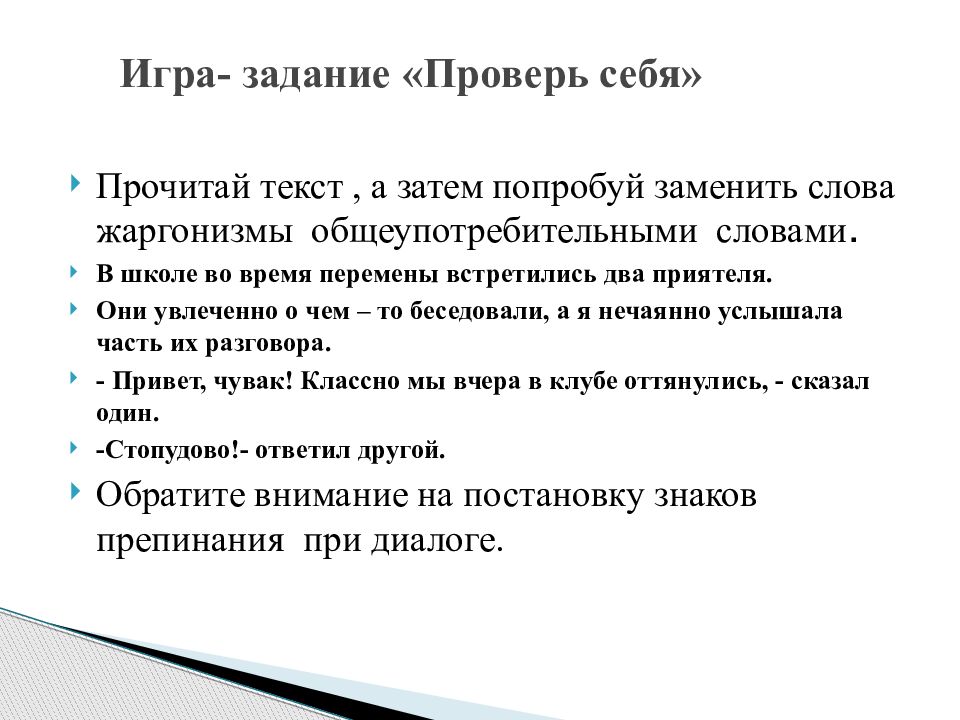 Игра- задание «Проверь себя»

Прочитай текст , а затем попробуй заменить слова жаргонизмы общеупотребительными словами.

В школе во время перемены встретились два приятеля.

Они увлеченно о чем – то беседовали, а я нечаянно услышала часть их разговора.

- Привет, чувак! Классно мы вчера в клубе оттянулись, - сказал один.

-Стопудово!- ответил другой.

Обратите внимание на постановку знаков препинания при диалоге.